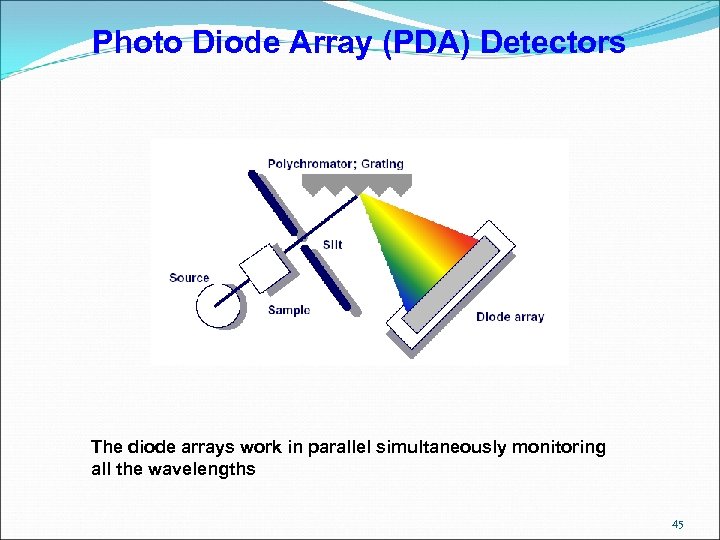 Photo Diode Array (PDA) Detectors

Polychromator; Grating

Slit

Source

Sample

Diode array

The diode arrays work in parallel simultaneously monitoring all the wavelengths

45